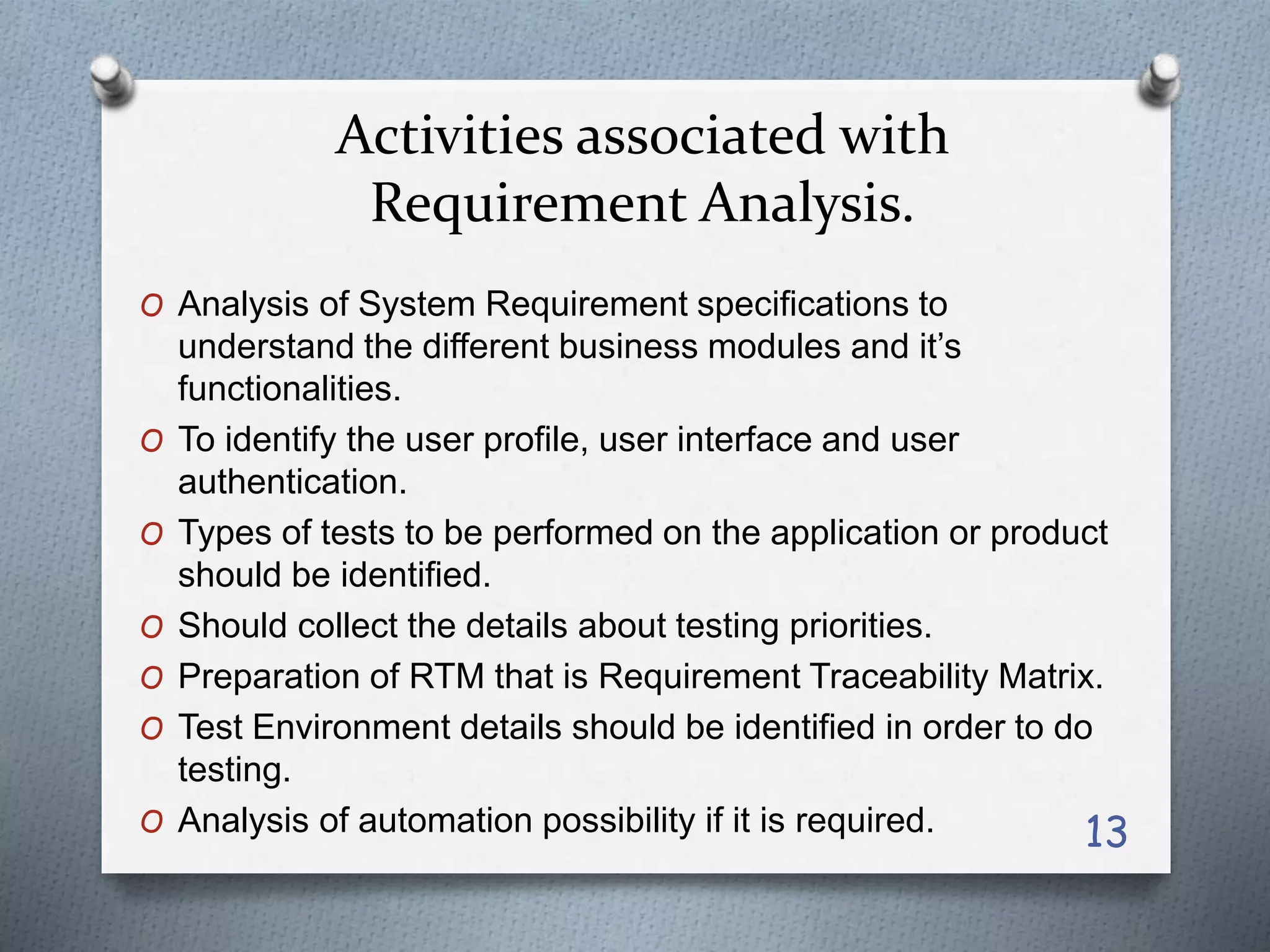 Activities associated with Requirement Analysis.

O Analysis of System Requirement specifications to understand the different business modules and it's functionalities.
O To identify the user profile, user interface and user authentication.
O Types of tests to be performed on the application or product should be identified.
O Should collect the details about testing priorities.
O Preparation of RTM that is Requirement Traceability Matrix.
O Test Environment details should be identified in order to do testing.
O Analysis of automation possibility if it is required.

13